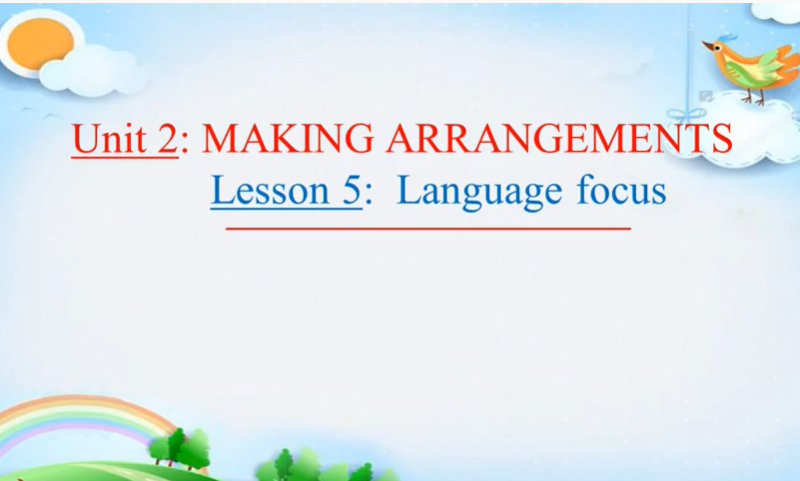 Unit 2: MAKING ARRANGEMENTS
Lesson 5: Language focus